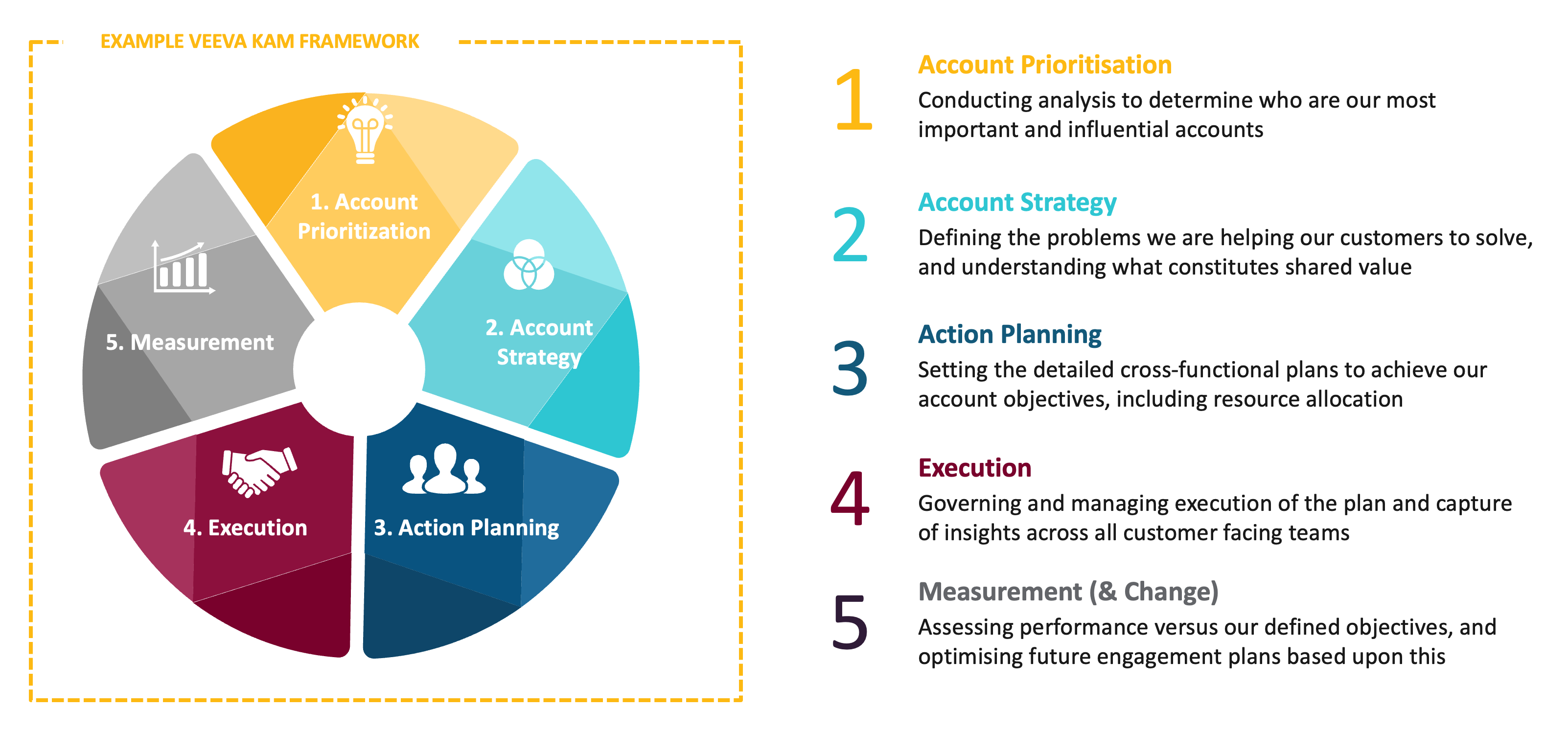 EXAMPLE VEEVA KAM FRAMEWORK

1. Account Prioritization

2. Account Strategy

3. Action Planning

4. Execution

5. Measurement

1 Account Prioritisation
Conducting analysis to determine who are our most important and influential accounts

2 Account Strategy
Defining the problems we are helping our customers to solve, and understanding what constitutes shared value

3 Action Planning
Setting the detailed cross-functional plans to achieve our account objectives, including resource allocation

4 Execution
Governing and managing execution of the plan and capture of insights across all customer facing teams

5 Measurement (& Change)
Assessing performance versus our defined objectives, and optimising future engagement plans based upon this